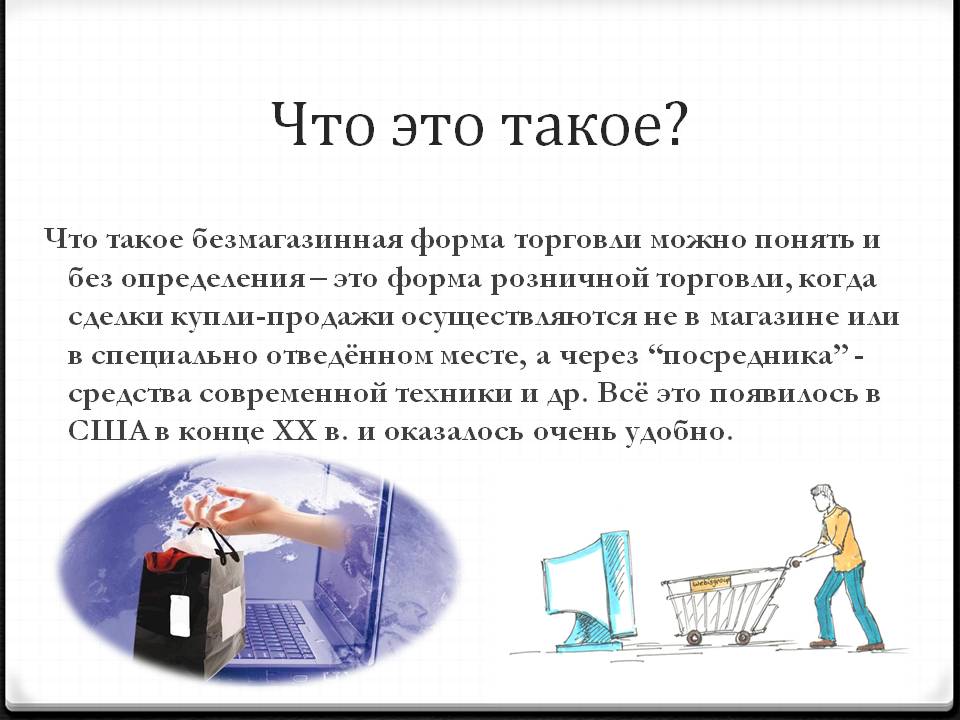 Что это такое?

Что такое безмагазинная форма торговли можно понять и без определения – это форма розничной торговли, когда сделки купли-продажи осуществляются не в магазине или в специально отведённом месте, а через “посредника” - средства современной техники и др. Всё это появилось в США в конце XX в. и оказалось очень удобно.